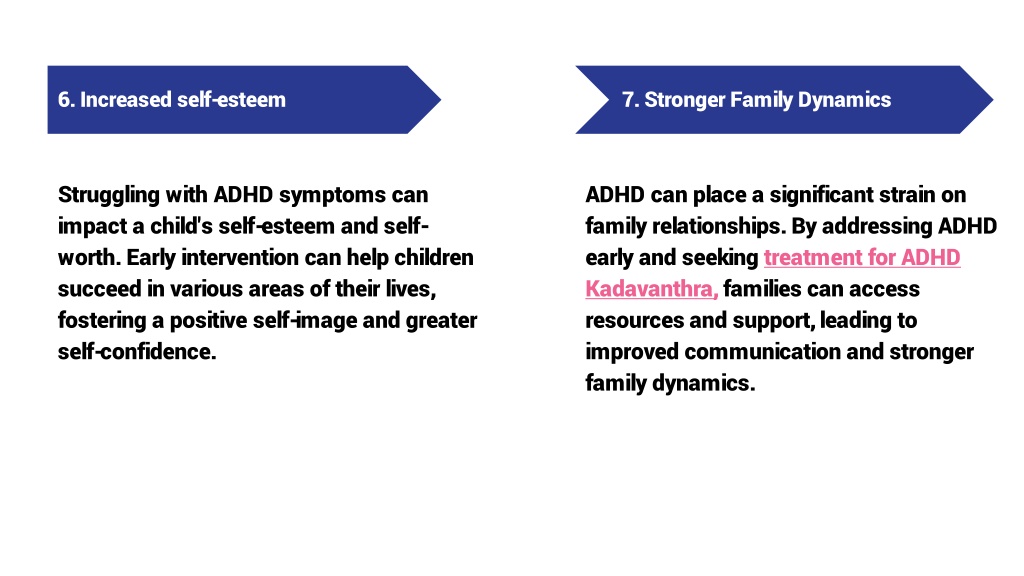 6. Increased self-esteem

Struggling with ADHD symptoms can impact a child's self-esteem and self-worth. Early intervention can help children succeed in various areas of their lives, fostering a positive self-image and greater self-confidence.

7. Stronger Family Dynamics

ADHD can place a significant strain on family relationships. By addressing ADHD early and seeking treatment for ADHD Kadavanthra, families can access resources and support, leading to improved communication and stronger family dynamics.